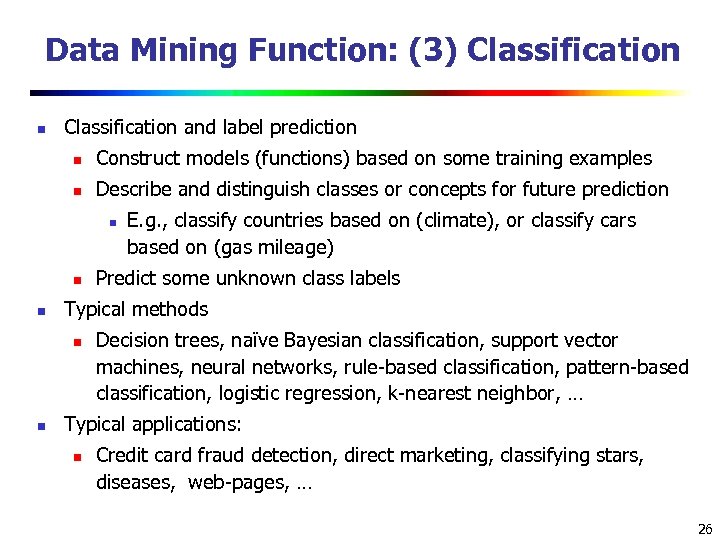 Data Mining Function: (3) Classification

- Classification and label prediction
  - Construct models (functions) based on some training examples
  - Describe and distinguish classes or concepts for future prediction
    - E.g., classify countries based on (climate), or classify cars based on (gas mileage)
  - Predict some unknown class labels
- Typical methods
  - Decision trees, naïve Bayesian classification, support vector machines, neural networks, rule-based classification, pattern-based classification, logistic regression, k-nearest neighbor, …
- Typical applications:
  - Credit card fraud detection, direct marketing, classifying stars, diseases, web-pages, …

26